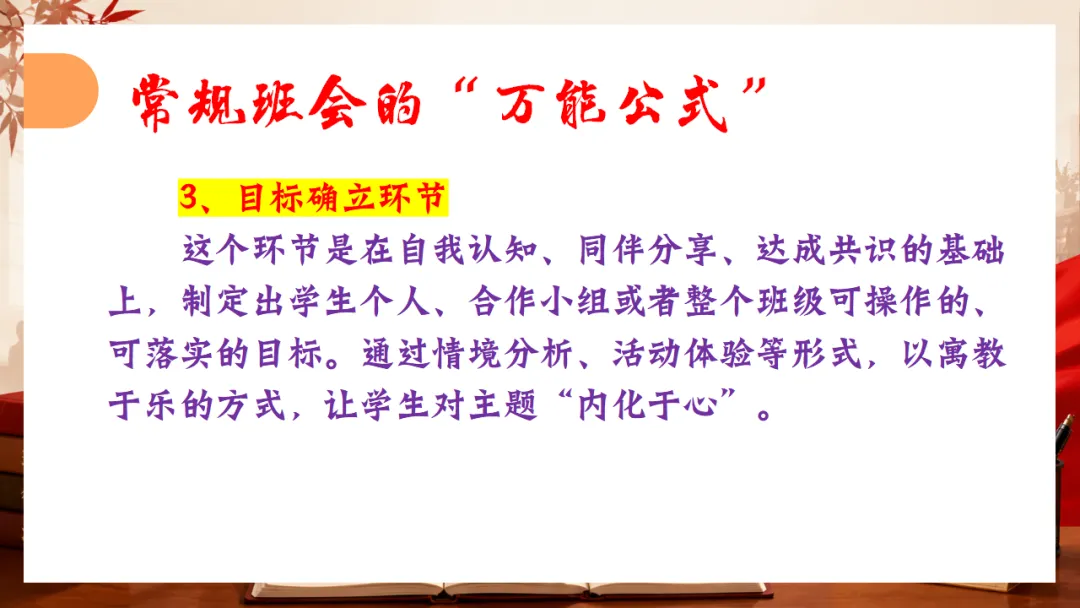 常规班会的“万能公式”

3、目标确立环节

这个环节是在自我认知、同伴分享、达成共识的基础上，制定出学生个人、合作小组或者整个班级可操作的、可落实的目标。通过情境分析、活动体验等形式，以寓教于乐的方式，让学生对主题“内化于心”。